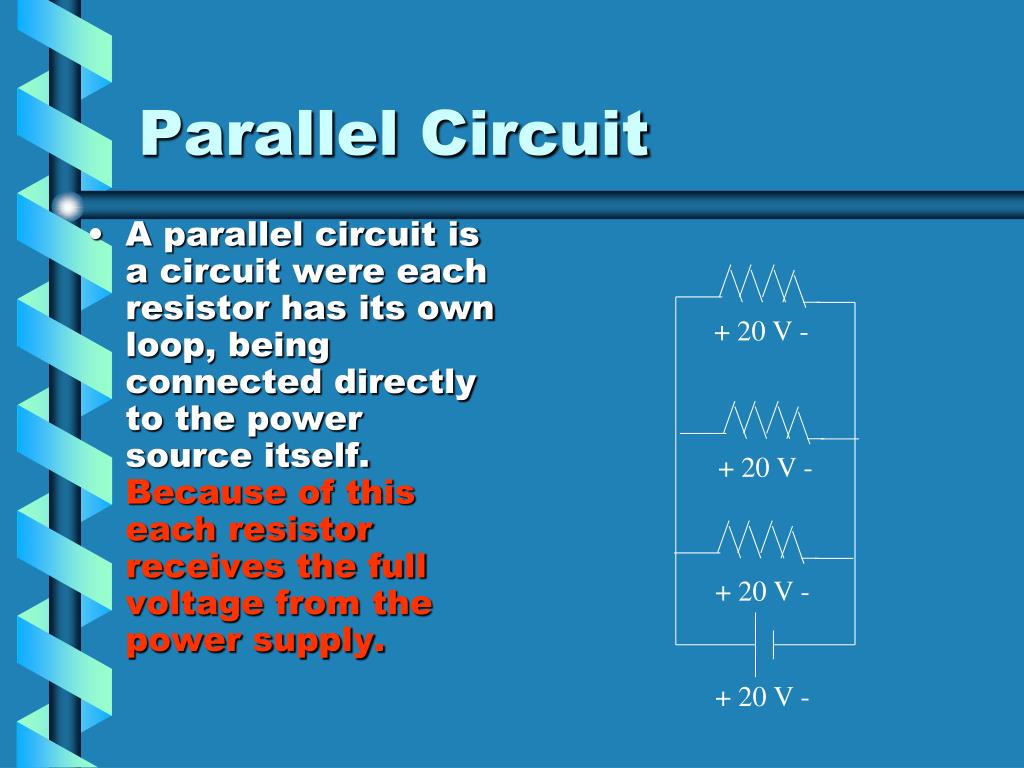 Parallel Circuit

• A parallel circuit is a circuit were each resistor has its own loop, being connected directly to the power source itself. Because of this each resistor receives the full voltage from the power supply.

+ 20 V -

+ 20 V -

+ 20 V -

+ 20 V -